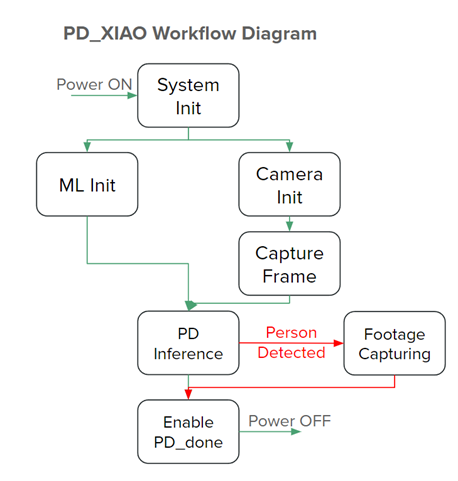 PD_XIAO Workflow Diagram

Power ON

System Init

ML Init

Camera Init

Capture Frame

PD Inference

Person Detected

Footage Capturing

Enable PD_done

Power OFF